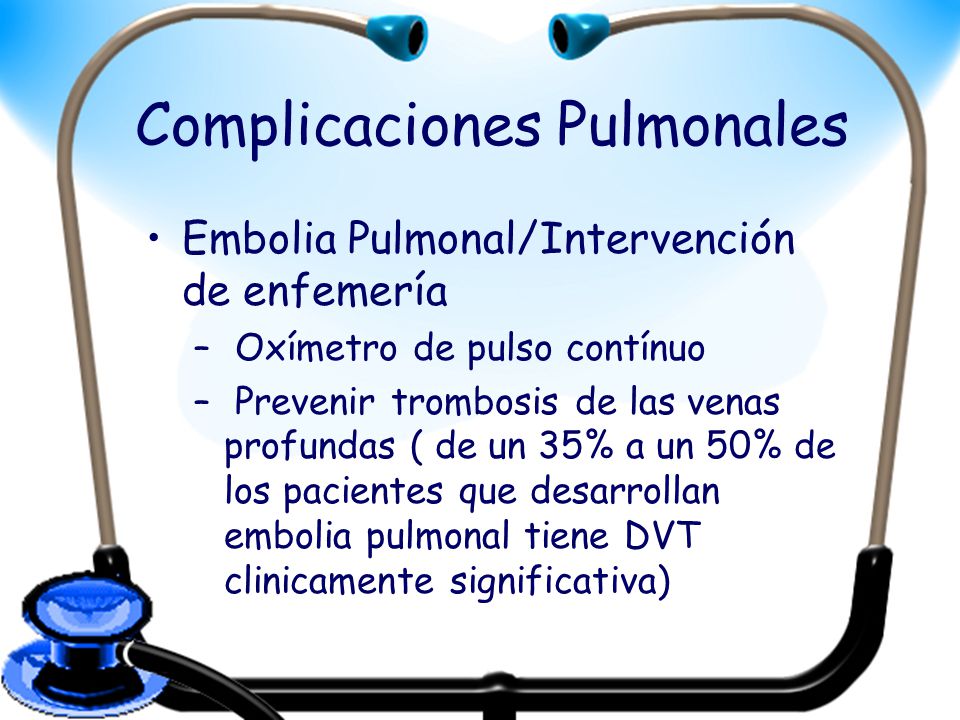 Complicaciones Pulmonales

• Embolia Pulmonal/Intervención de enfemería
 – Oxímetro de pulso contínuo
 – Prevenir trombosis de las venas profundas ( de un 35% a un 50% de los pacientes que desarrollan embolia pulmonal tiene DVT clinicamente significativa)